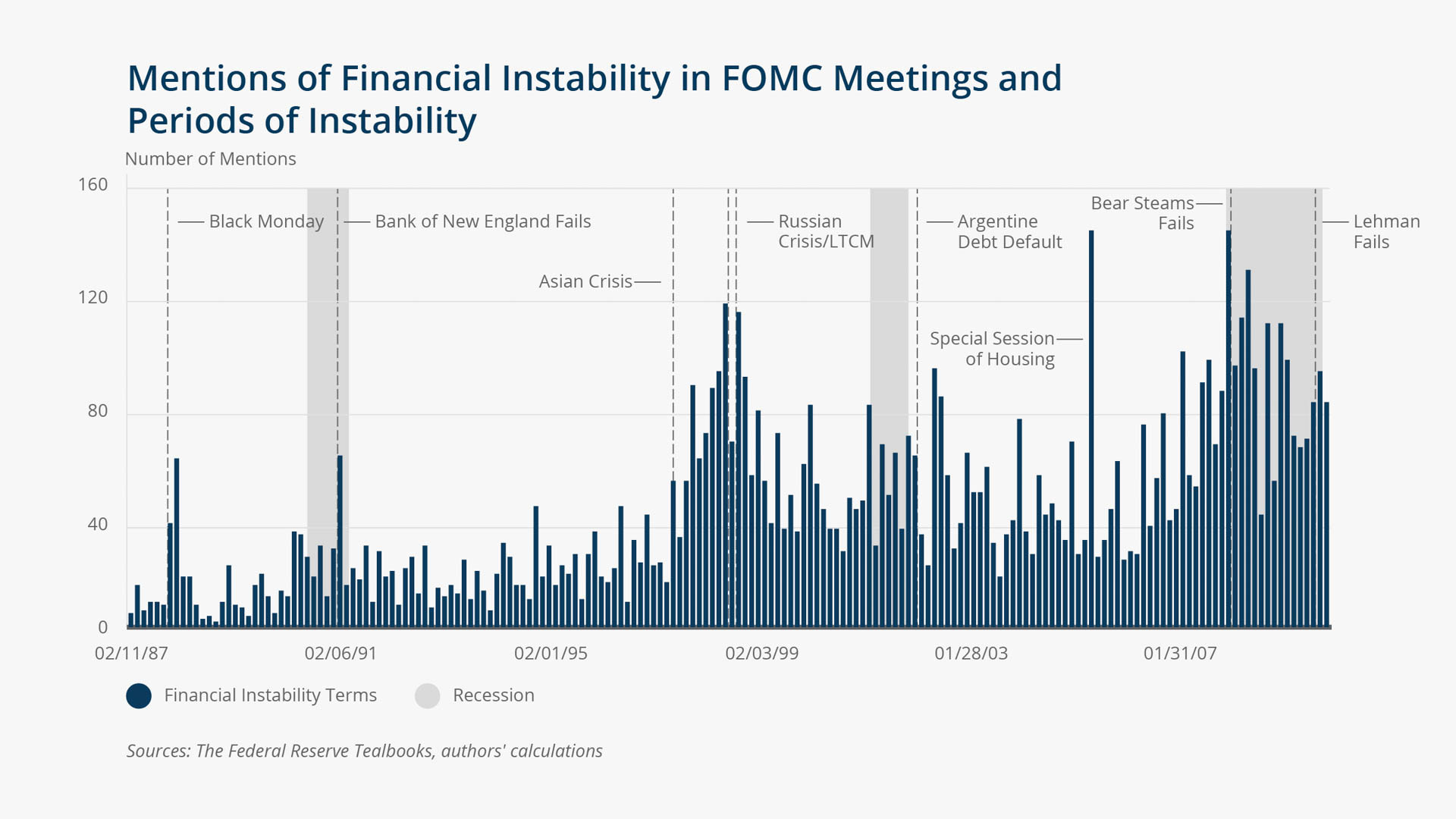 Mentions of Financial Instability in FOMC Meetings and Periods of Instability

Number of Mentions

160
120
80
40
0

Black Monday
Bank of New England Fails
Asian Crisis
Russian Crisis/LTCM
Argentine Debt Default
Special Session of Housing
Bear Steams Fails
Lehman Fails

02/11/87
02/06/91
02/01/95
02/03/99
01/28/03
01/31/07

Financial Instability Terms
Recession

Sources: The Federal Reserve Tealbooks, authors' calculations